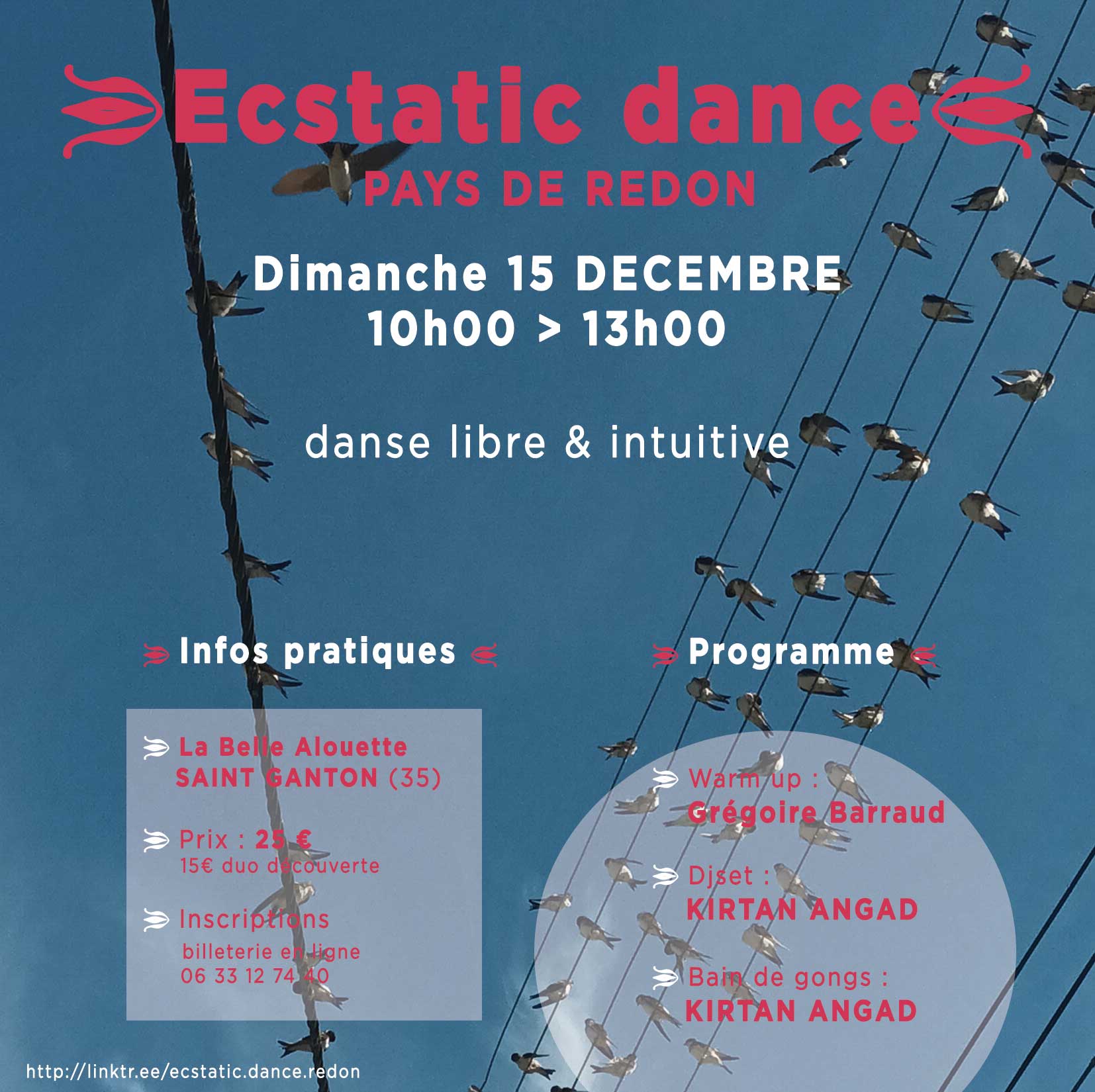 Ecstatic dance
PAYS DE REDON

Dimanche 15 DECEMBRE
10h00 > 13h00

danse libre & intuitive

Infos pratiques

La Belle Alouette
SAINT GANTON (35)

Prix : 25 €
15€ duo découverte

Inscriptions
billeterie en ligne
06 33 12 74 40

Programme

Warm up :
Grégoire Barraud

Djset :
KIRTAN ANGAD

Bain de gongs :
KIRTAN ANGAD

http://linktr.ee/ecstatic.dance.redon